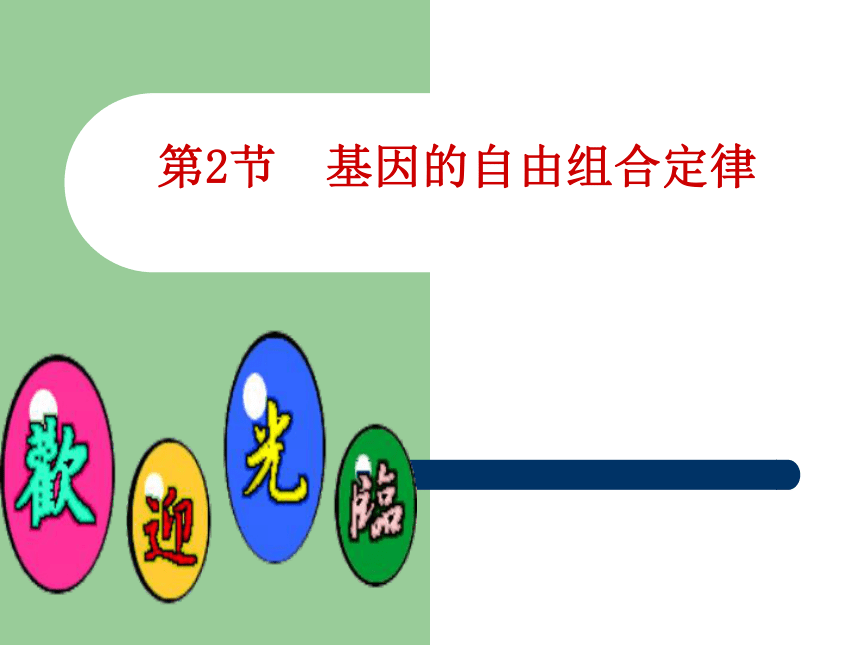 第2节　基因的自由组合定律

歡
迎
光
臨